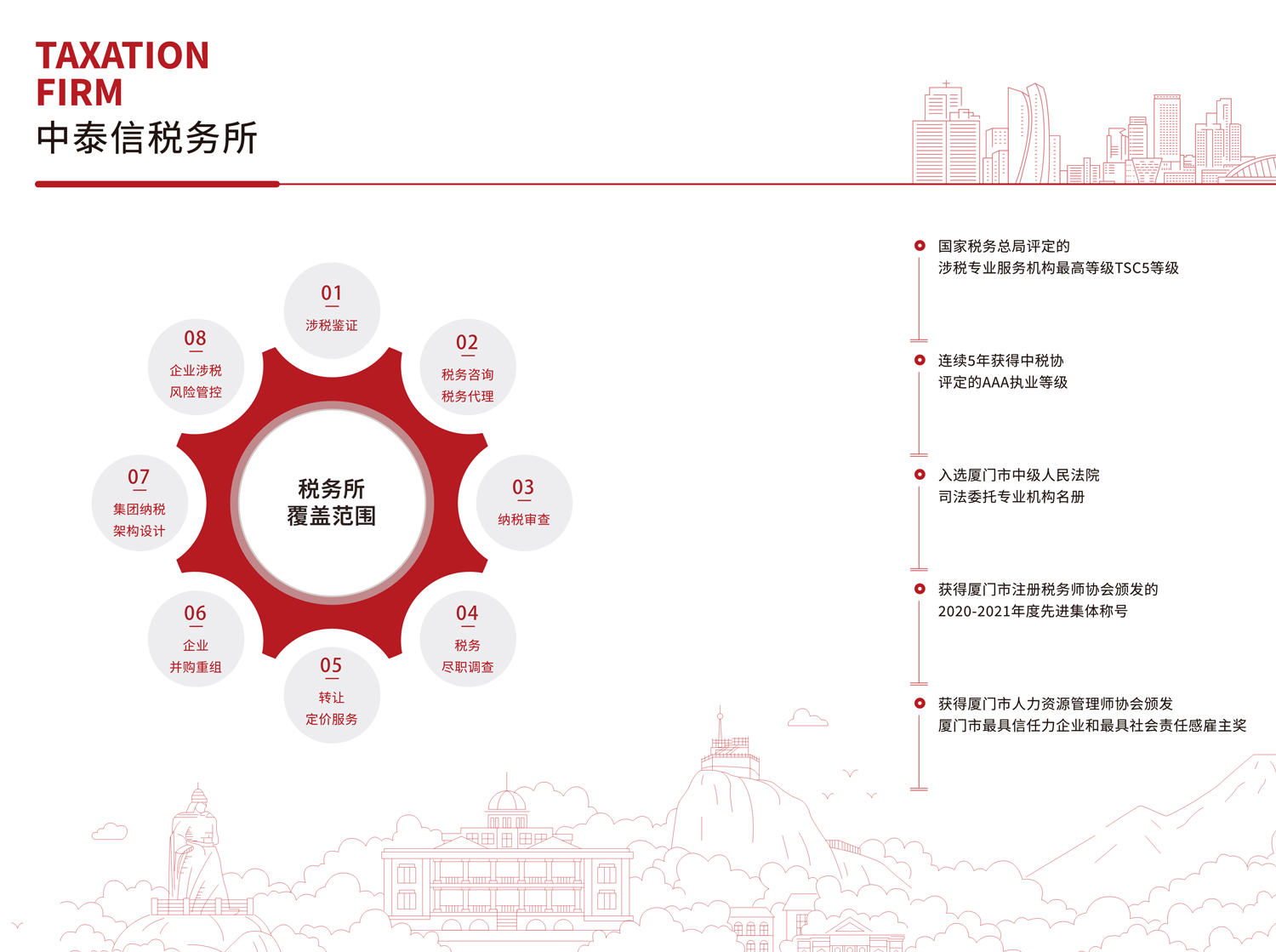 TAXATION FIRM
中泰信税务所

税务所
覆盖范围

01
涉税鉴证

02
税务咨询
税务代理

03
纳税审查

04
税务
尽职调查

05
转让
定价服务

06
企业
并购重组

07
集团纳税
架构设计

08
企业涉税
风险管控

国家税务总局评定的
涉税专业服务机构最高等级TSC5等级

连续5年获得中税协
评定的AAA执业等级

入选厦门市中级人民法院
司法委托专业机构名册

获得厦门市注册税务师协会颁发的
2020-2021年度先进集体称号

获得厦门市人力资源管理师协会颁发
厦门市最具信任力企业和最具社会责任感雇主奖